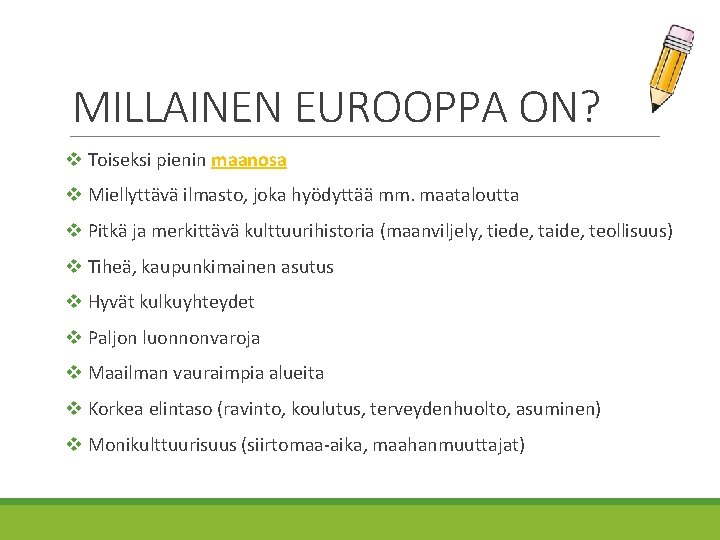 MILLAINEN EUROOPPA ON?

❖ Toiseksi pienin maanosa

❖ Miellyttävä ilmasto, joka hyödyttää mm. maataloutta

❖ Pitkä ja merkittävä kulttuurihistoria (maanviljely, tiede, taide, teollisuus)

❖ Tiheä, kaupunkimainen asutus

❖ Hyvät kulkuyhteydet

❖ Paljon luonnonvaroja

❖ Maailman vauraimpia alueita

❖ Korkea elintaso (ravinto, koulutus, terveydenhuolto, asuminen)

❖ Monikulttuurisuus (siirtomaa-aika, maahanmuuttajat)